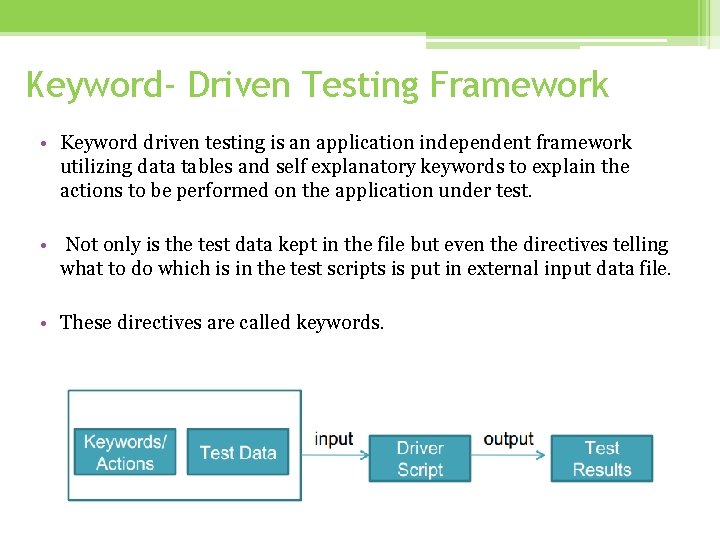 Keyword- Driven Testing Framework

• Keyword driven testing is an application independent framework utilizing data tables and self explanatory keywords to explain the actions to be performed on the application under test.

• Not only is the test data kept in the file but even the directives telling what to do which is in the test scripts is put in external input data file.

• These directives are called keywords.

Keywords/ Actions

Test Data

input

Driver Script

output

Test Results